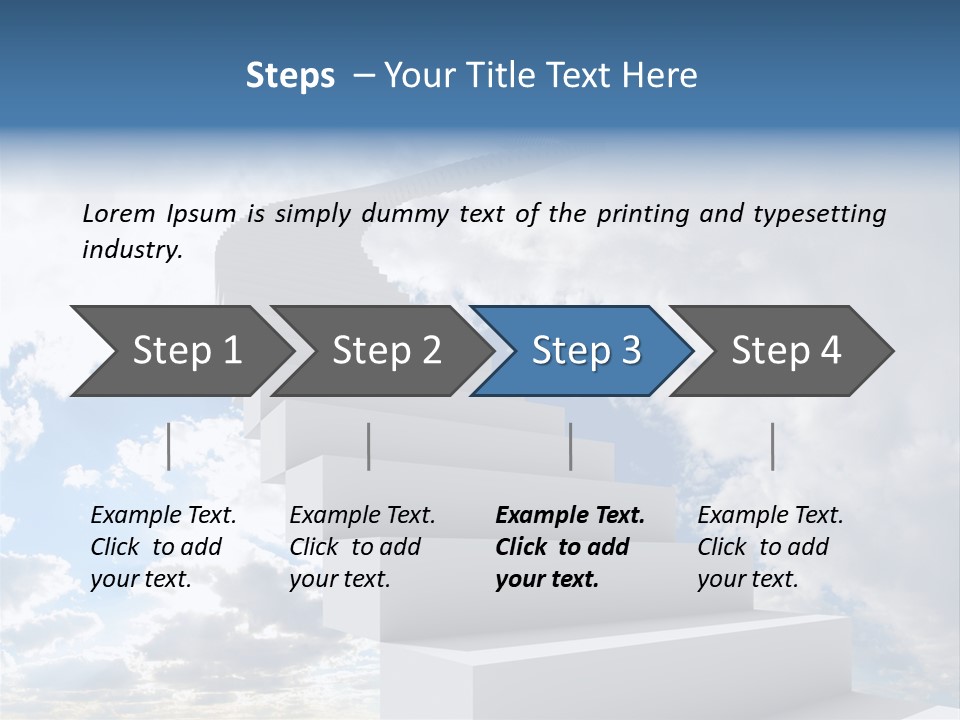 Steps – Your Title Text Here

Lorem Ipsum is simply dummy text of the printing and typesetting industry.

Step 1

Step 2

Step 3

Step 4

Example Text. Click to add your text.

Example Text. Click to add your text.

Example Text. Click to add your text.

Example Text. Click to add your text.